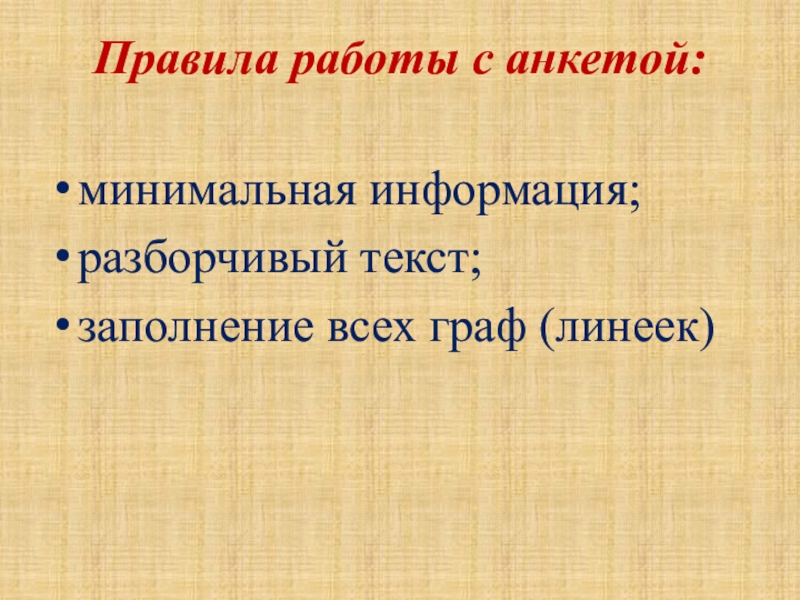 Правила работы с анкетой:

• минимальная информация;
• разборчивый текст;
• заполнение всех граф (линеек)